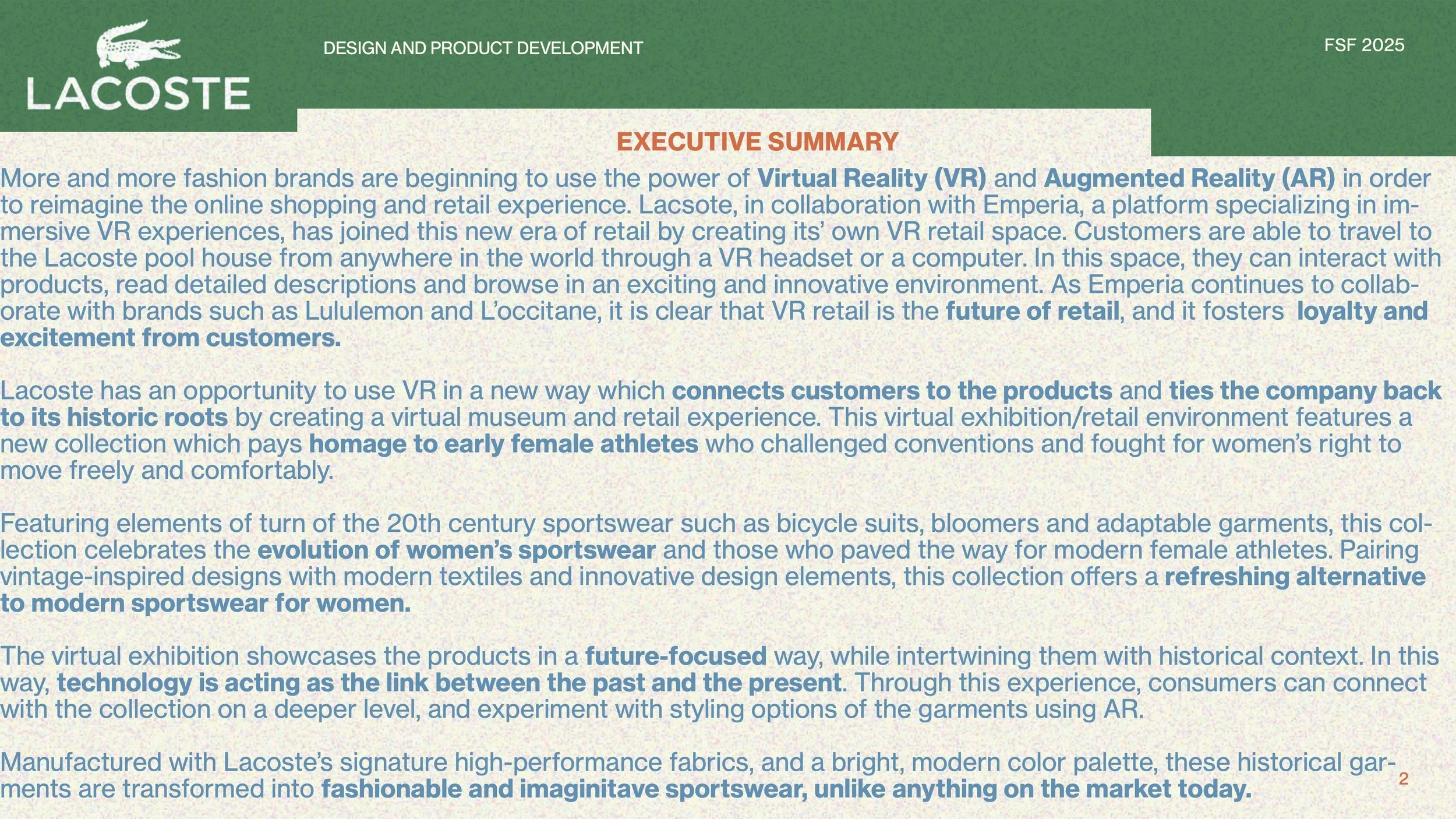 LACOSTE

DESIGN AND PRODUCT DEVELOPMENT

FSF 2025

EXECUTIVE SUMMARY

More and more fashion brands are beginning to use the power of Virtual Reality (VR) and Augmented Reality (AR) in order to reimagine the online shopping and retail experience. Lacsote, in collaboration with Emperia, a platform specializing in immersive VR experiences, has joined this new era of retail by creating its' own VR retail space. Customers are able to travel to the Lacoste pool house from anywhere in the world through a VR headset or a computer. In this space, they can interact with products, read detailed descriptions and browse in an exciting and innovative environment. As Emperia continues to collaborate with brands such as Lululemon and L'occitane, it is clear that VR retail is the future of retail, and it fosters loyalty and excitement from customers.

Lacoste has an opportunity to use VR in a new way which connects customers to the products and ties the company back to its historic roots by creating a virtual museum and retail experience. This virtual exhibition/retail environment features a new collection which pays homage to early female athletes who challenged conventions and fought for women's right to move freely and comfortably.

Featuring elements of turn of the 20th century sportswear such as bicycle suits, bloomers and adaptable garments, this collection celebrates the evolution of women's sportswear and those who paved the way for modern female athletes. Pairing vintage-inspired designs with modern textiles and innovative design elements, this collection offers a refreshing alternative to modern sportswear for women.

The virtual exhibition showcases the products in a future-focused way, while intertwining them with historical context. In this way, technology is acting as the link between the past and the present. Through this experience, consumers can connect with the collection on a deeper level, and experiment with styling options of the garments using AR.

Manufactured with Lacoste's signature high-performance fabrics, and a bright, modern color palette, these historical garments are transformed into fashionable and imaginitave sportswear, unlike anything on the market today.

2